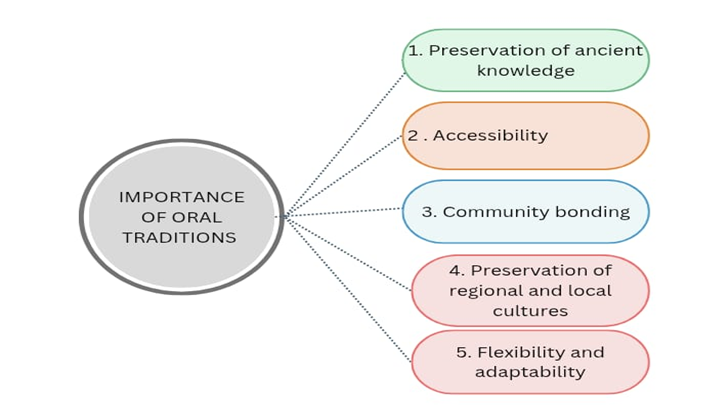 IMPORTANCE OF ORAL TRADITIONS

1. Preservation of ancient knowledge

2 . Accessibility

3. Community bonding

4. Preservation of regional and local cultures

5. Flexibility and adaptability